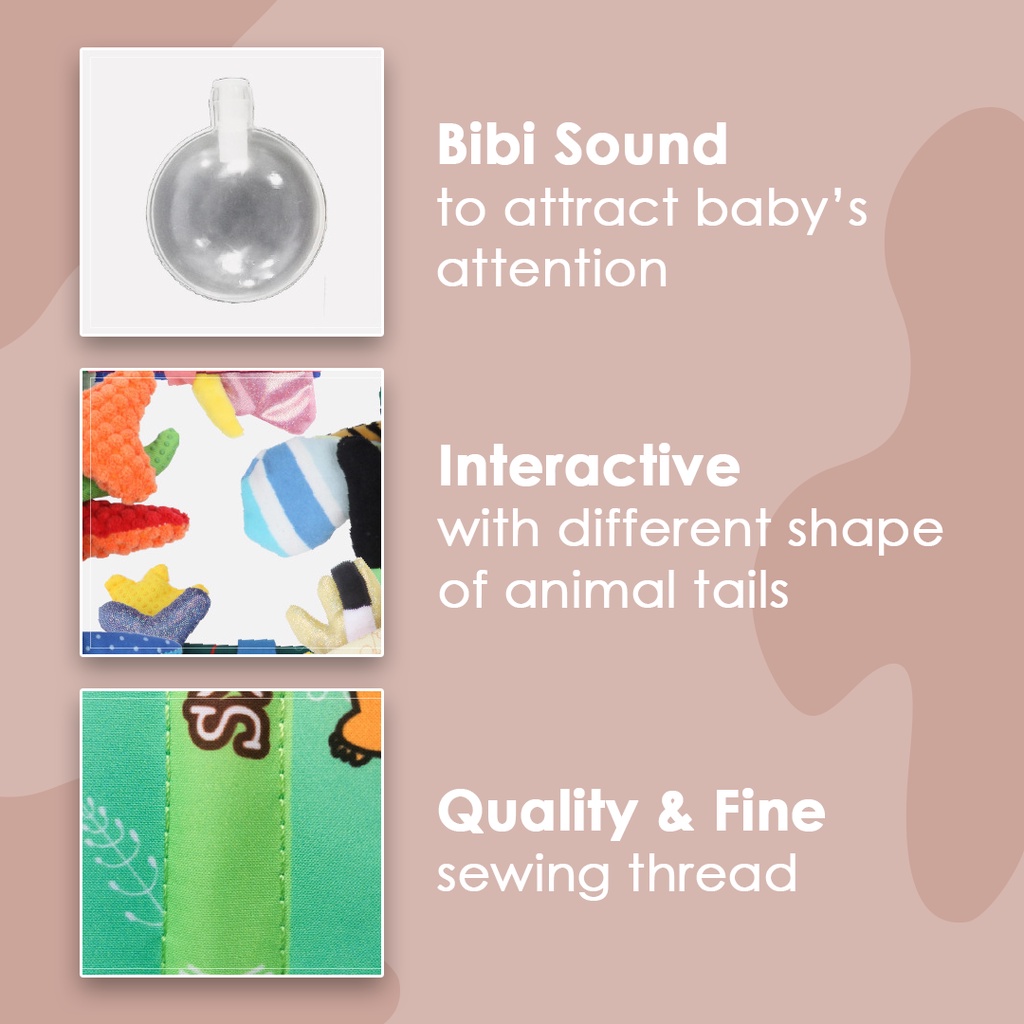 Bibi Sound
to attract baby's attention

Interactive
with different shape of animal tails

Quality & Fine
sewing thread